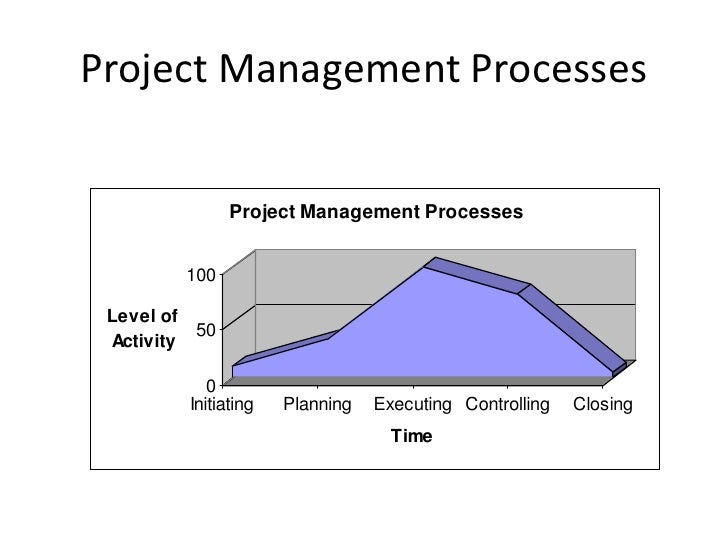 Project Management Processes

Project Management Processes

Level of Activity

100

50

0

Initiating Planning Executing Controlling Closing

Time